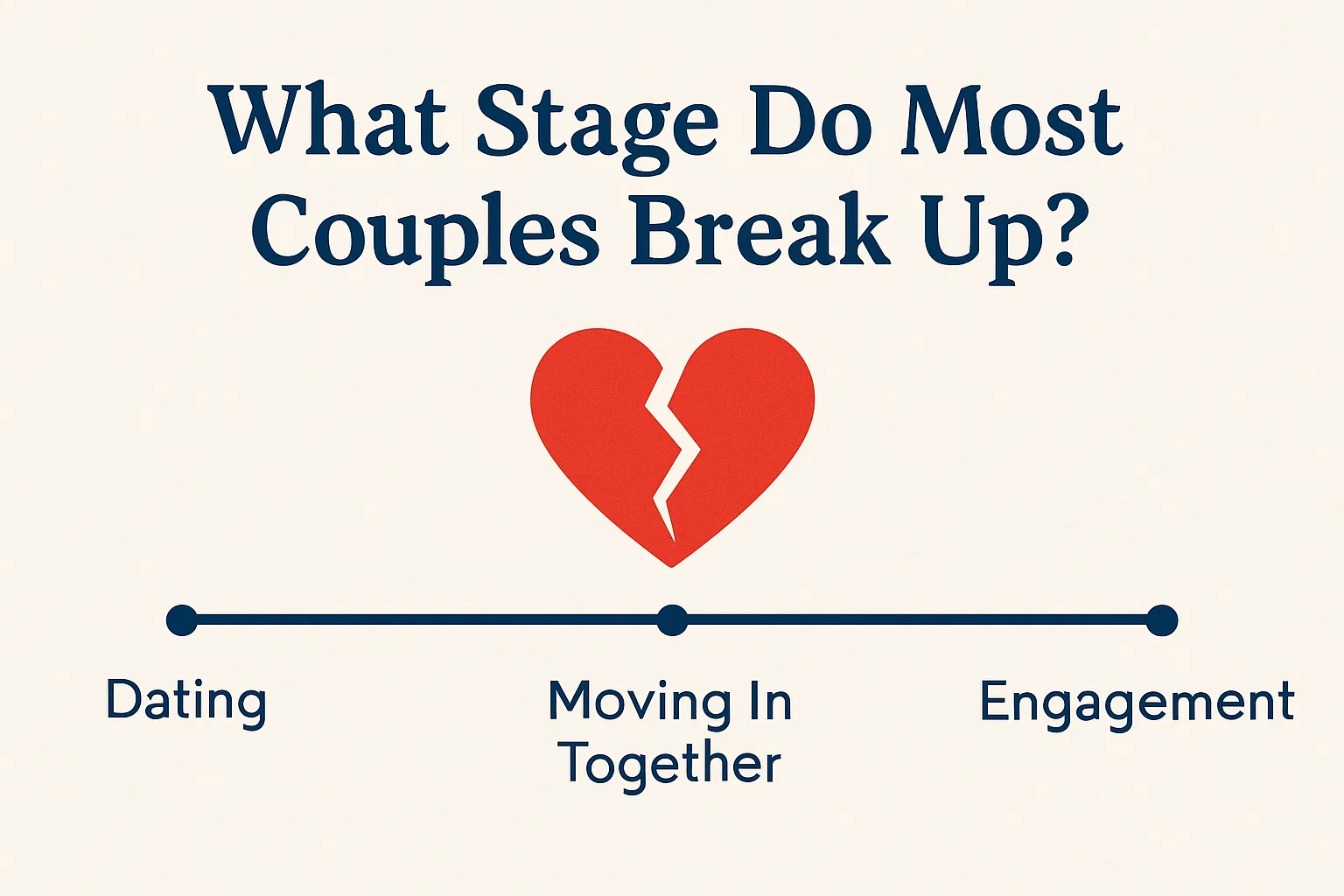 What Stage Do Most Couples Break Up?

Dating

Moving In Together

Engagement